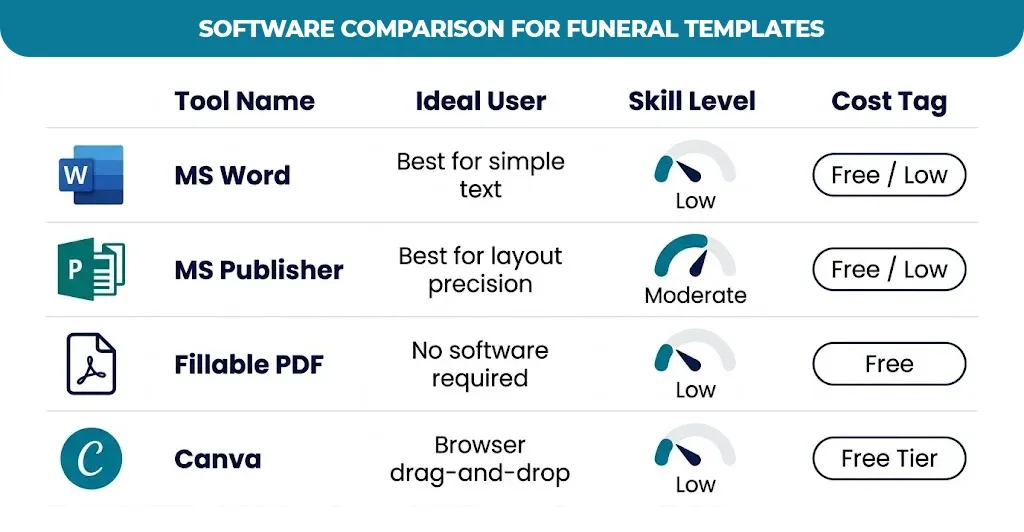 SOFTWARE COMPARISON FOR FUNERAL TEMPLATES

| | Tool Name | Ideal User | Skill Level | Cost Tag |
|---|---|---|---|---|
| W | MS Word | Best for simple text | Low | Free / Low |
| P | MS Publisher | Best for layout precision | Moderate | Free / Low |
| | Fillable PDF | No software required | Low | Free |
| C | Canva | Browser drag-and-drop | Low | Free Tier |